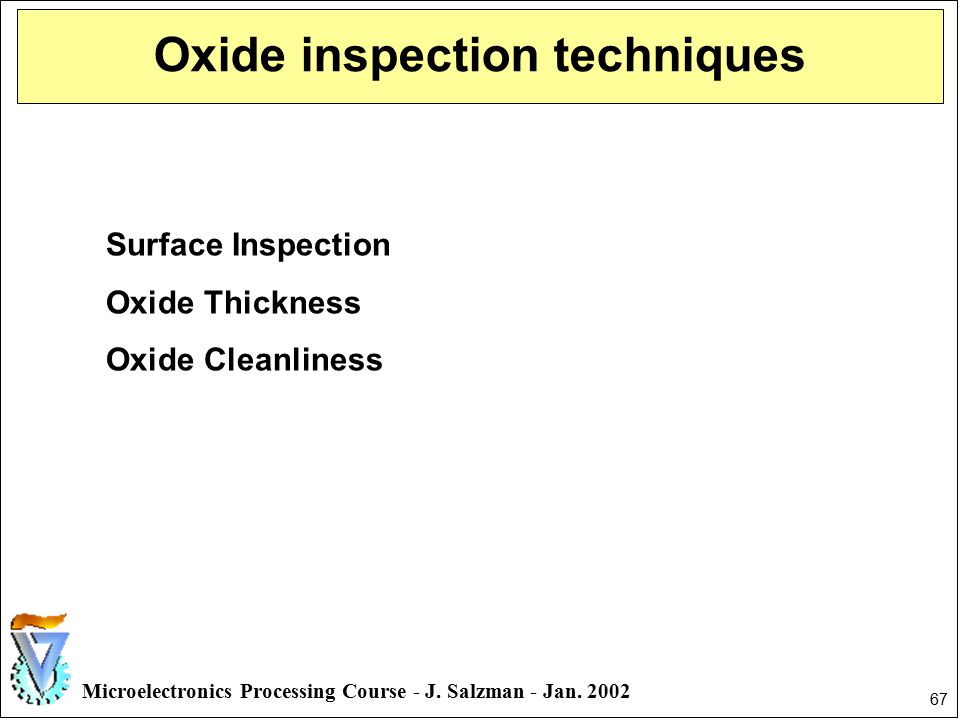 Oxide inspection techniques

Surface Inspection

Oxide Thickness

Oxide Cleanliness

Microelectronics Processing Course - J. Salzman - Jan. 2002

67